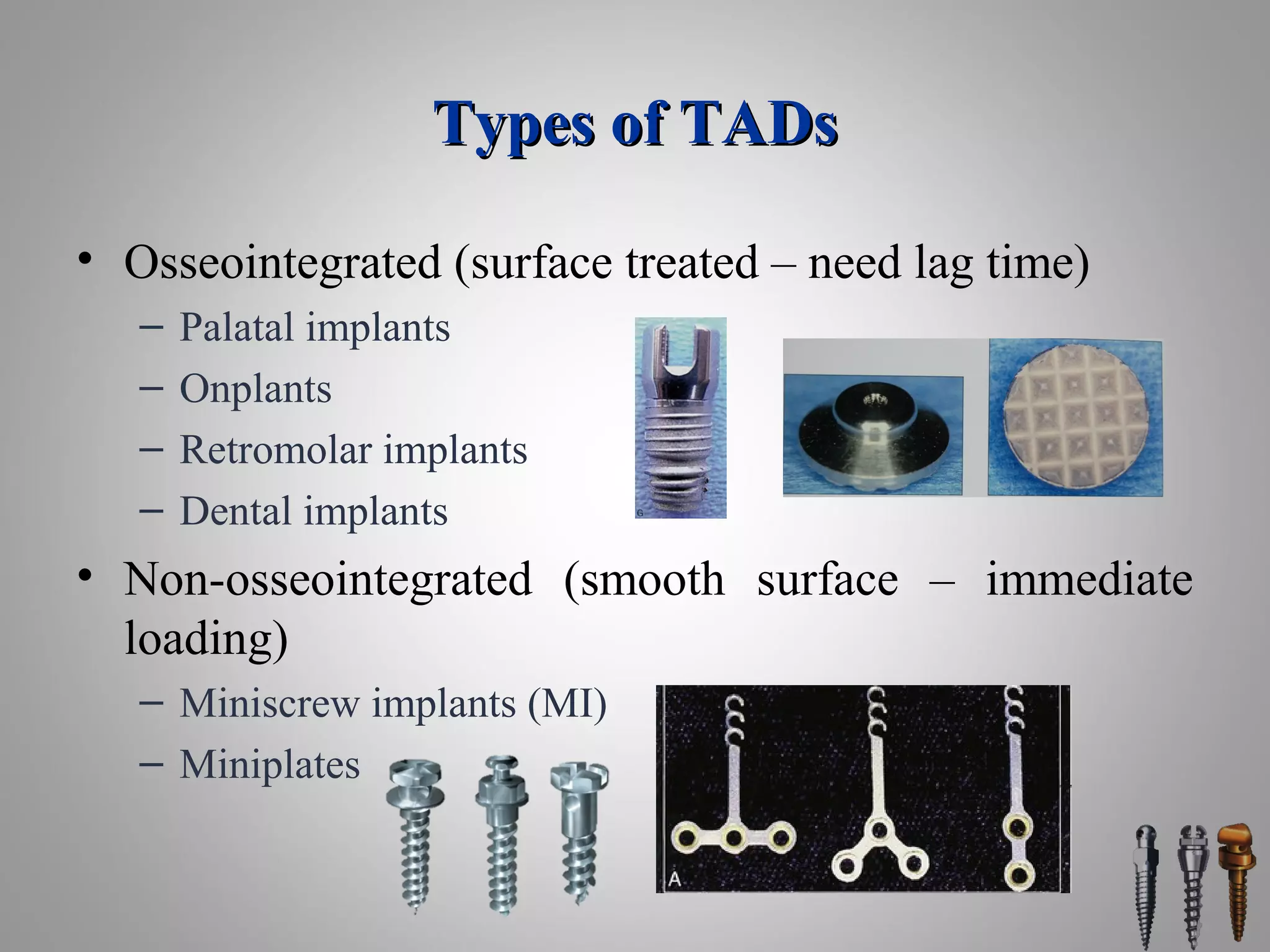 Types of TADs

• Osseointegrated (surface treated – need lag time)
  – Palatal implants
  – Onplants
  – Retromolar implants
  – Dental implants

G

• Non-osseointegrated (smooth surface – immediate loading)
  – Miniscrew implants (MI)
  – Miniplates

A